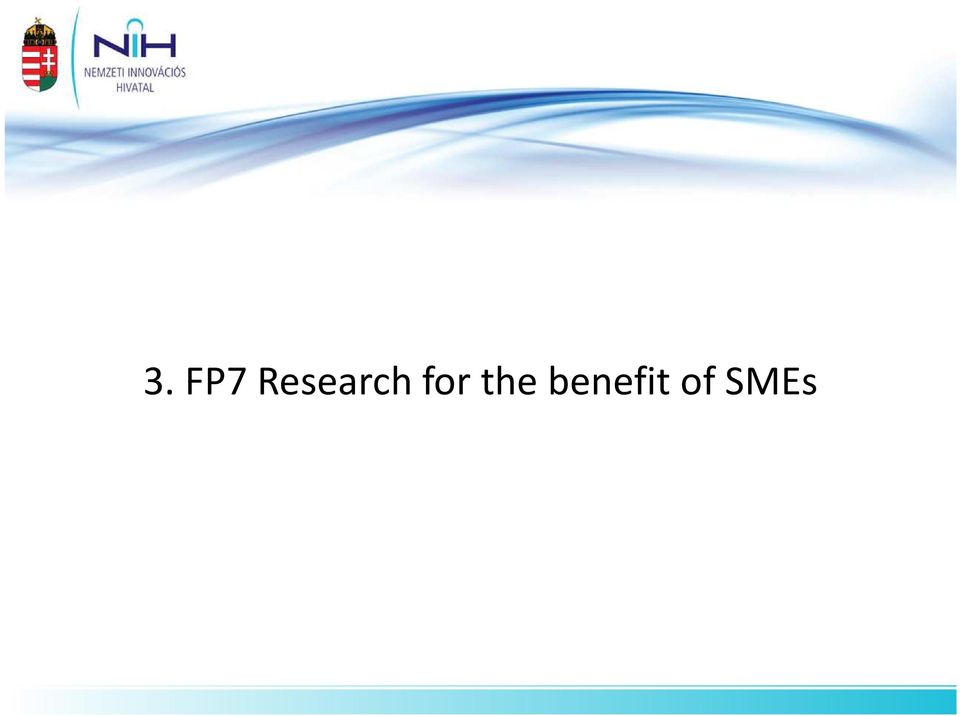 NIH
NEMZETI INNOVÁCIÓS HIVATAL

3. FP7 Research for the benefit of SMEs